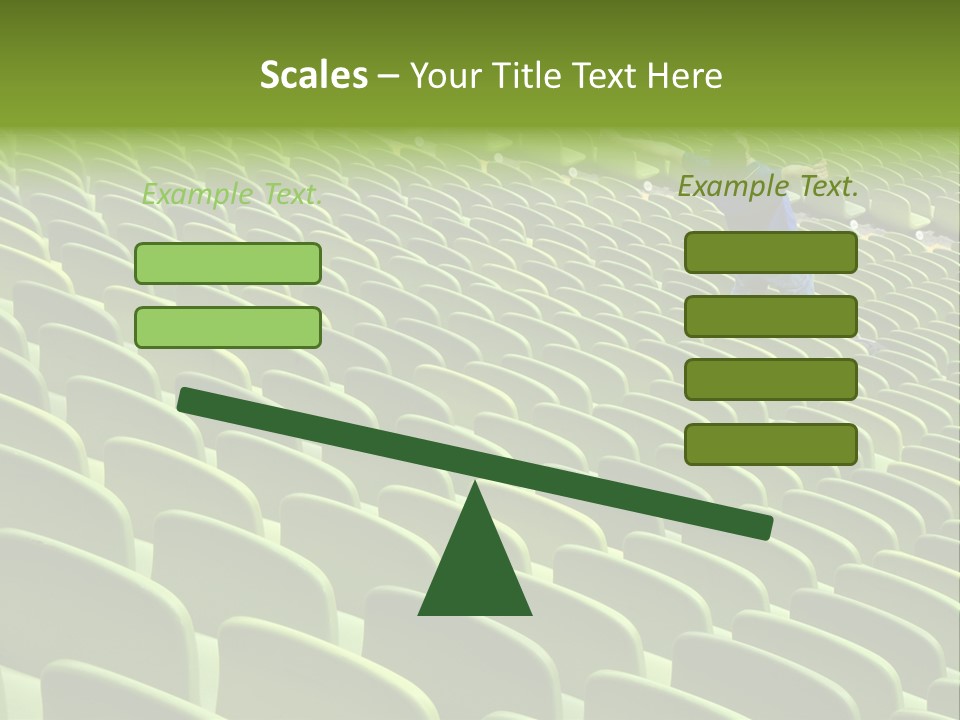 Scales – Your Title Text Here

Example Text.

Example Text.